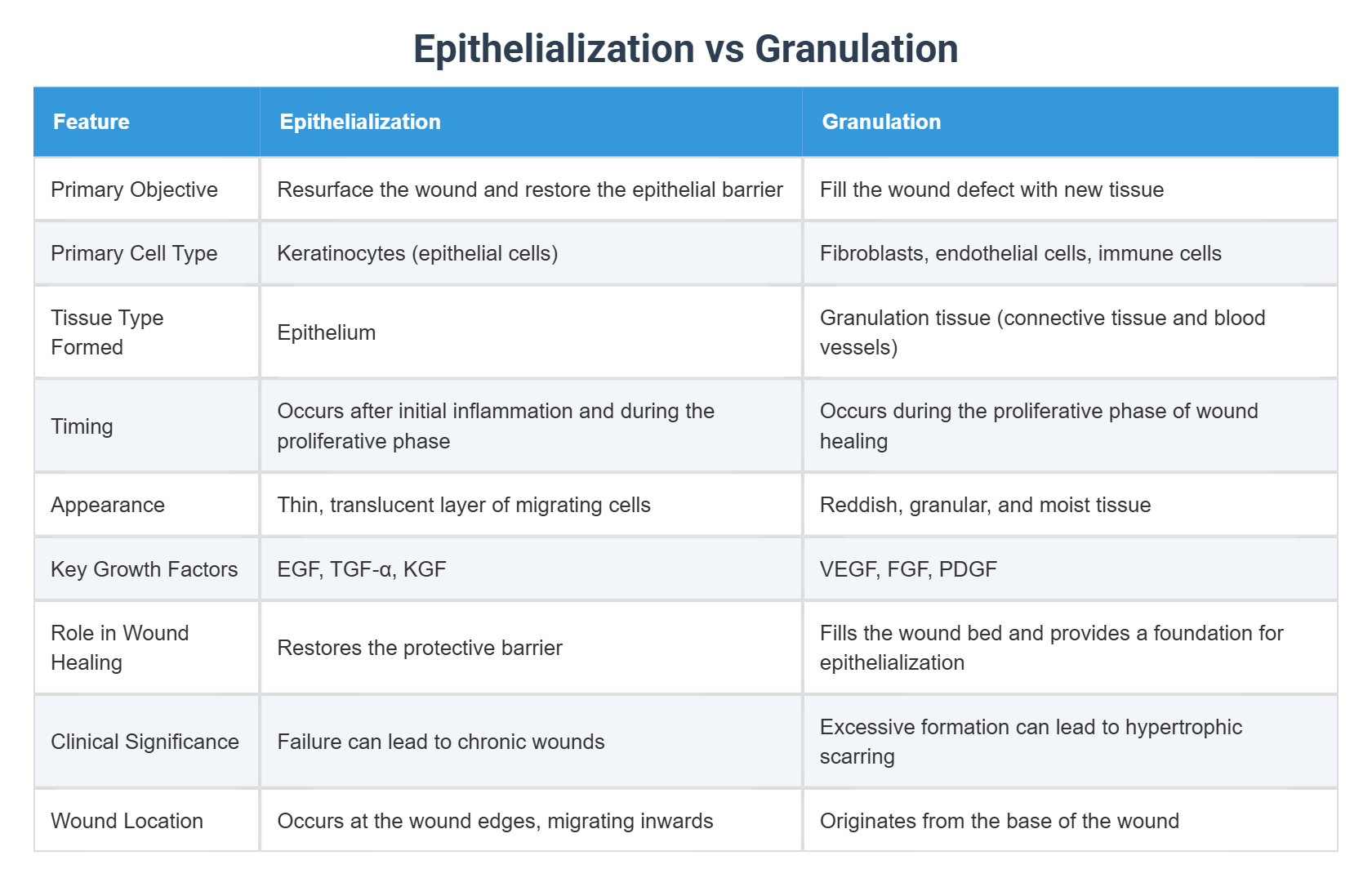 Epithelialization vs Granulation

| Feature | Epithelialization | Granulation |
|---|---|---|
| Primary Objective | Resurface the wound and restore the epithelial barrier | Fill the wound defect with new tissue |
| Primary Cell Type | Keratinocytes (epithelial cells) | Fibroblasts, endothelial cells, immune cells |
| Tissue Type Formed | Epithelium | Granulation tissue (connective tissue and blood vessels) |
| Timing | Occurs after initial inflammation and during the proliferative phase | Occurs during the proliferative phase of wound healing |
| Appearance | Thin, translucent layer of migrating cells | Reddish, granular, and moist tissue |
| Key Growth Factors | EGF, TGF-α, KGF | VEGF, FGF, PDGF |
| Role in Wound Healing | Restores the protective barrier | Fills the wound bed and provides a foundation for epithelialization |
| Clinical Significance | Failure can lead to chronic wounds | Excessive formation can lead to hypertrophic scarring |
| Wound Location | Occurs at the wound edges, migrating inwards | Originates from the base of the wound |